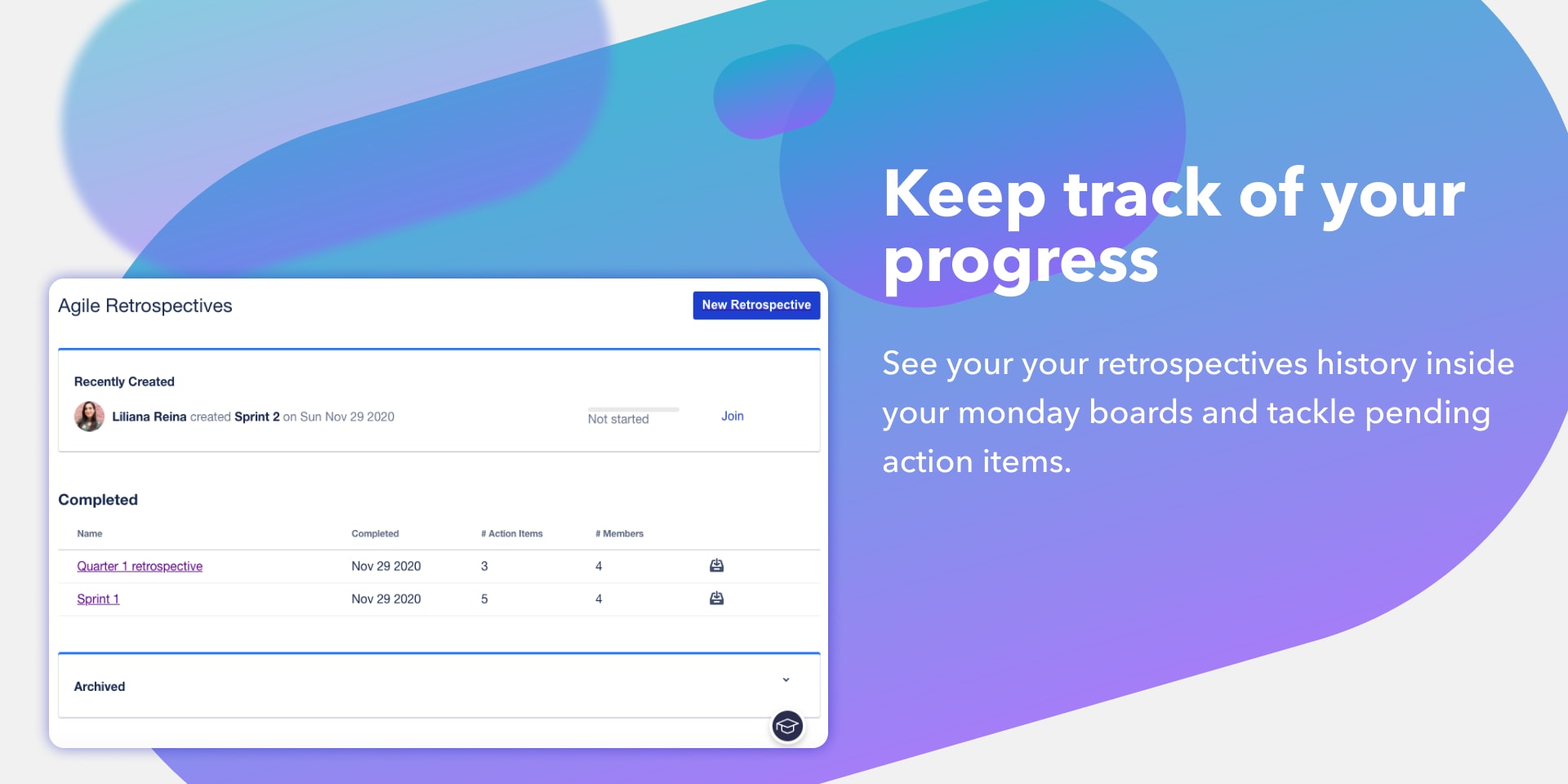 Agile Retrospectives

New Retrospective

Recently Created

Liliana Reina created Sprint 2 on Sun Nov 29 2020

Not started

Join

Completed

| Name | Completed | # Action Items | # Members |
|---|---|---|---|
| Quarter 1 retrospective | Nov 29 2020 | 3 | 4 |
| Sprint 1 | Nov 29 2020 | 5 | 4 |

Archived

Keep track of your progress

See your your retrospectives history inside your monday boards and tackle pending action items.